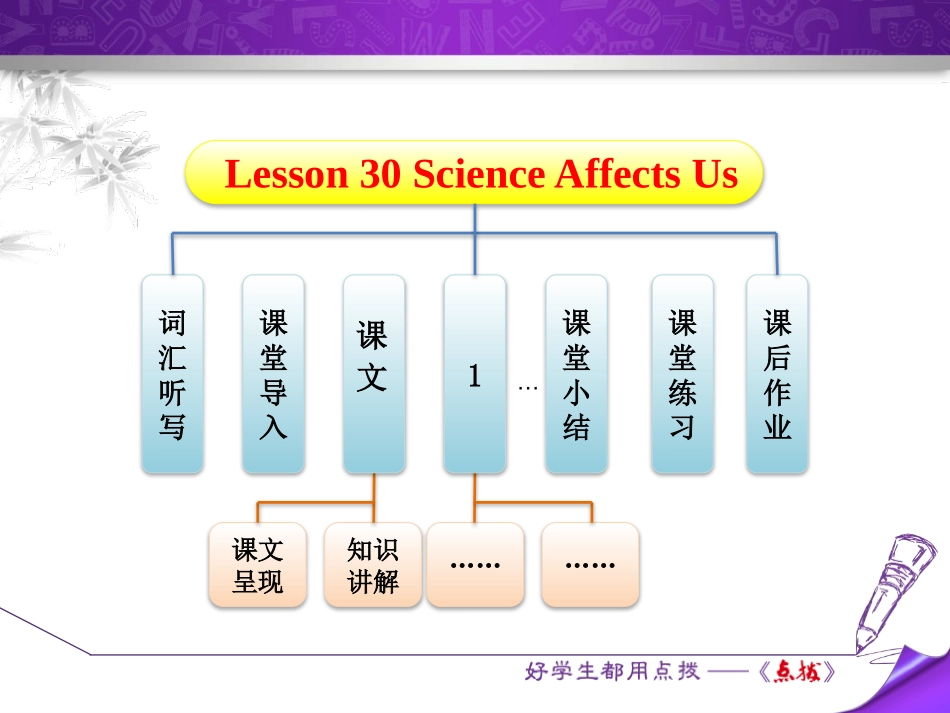 Lesson 30 Science Affects Us

词汇听写

课堂导入

课文

1

…

课堂小结

课堂练习

课后作业

课文呈现

知识讲解

……

……

好学生都用点拨 ——《点拨》